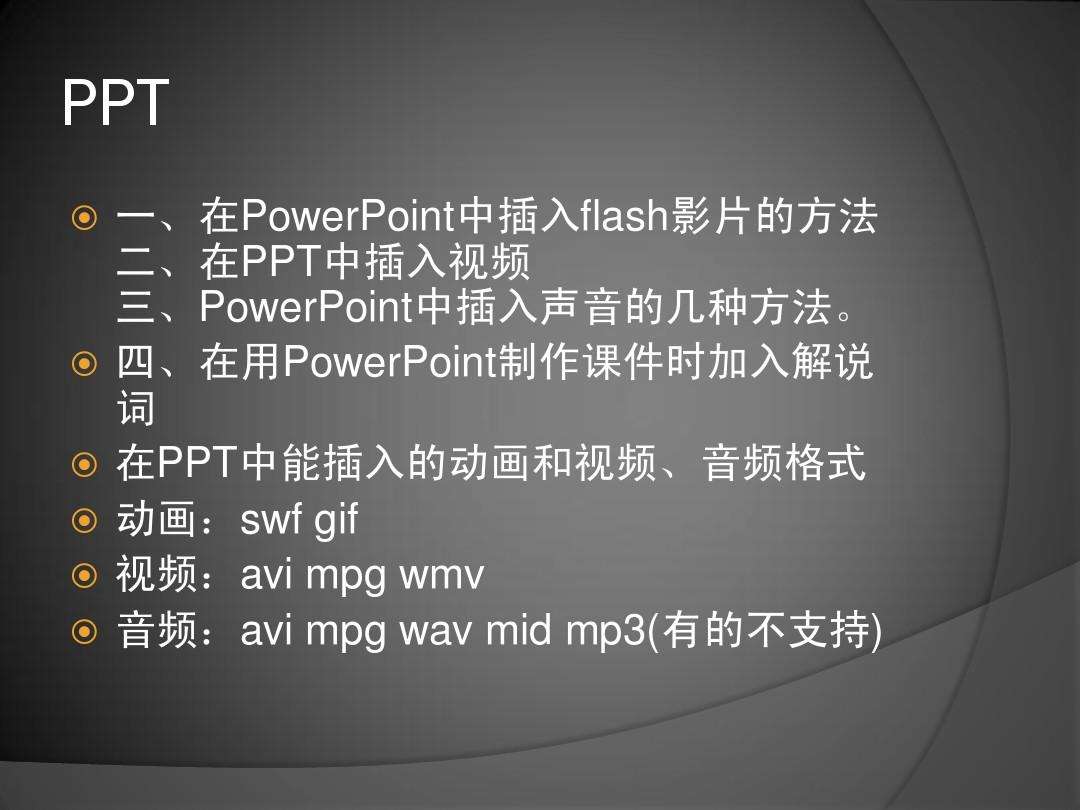 PPT

一、在PowerPoint中插入flash影片的方法
二、在PPT中插入视频
三、PowerPoint中插入声音的几种方法。

四、在用PowerPoint制作课件时加入解说词

在PPT中能插入的动画和视频、音频格式

动画：swf gif

视频：avi mpg wmv

音频：avi mpg wav mid mp3(有的不支持)